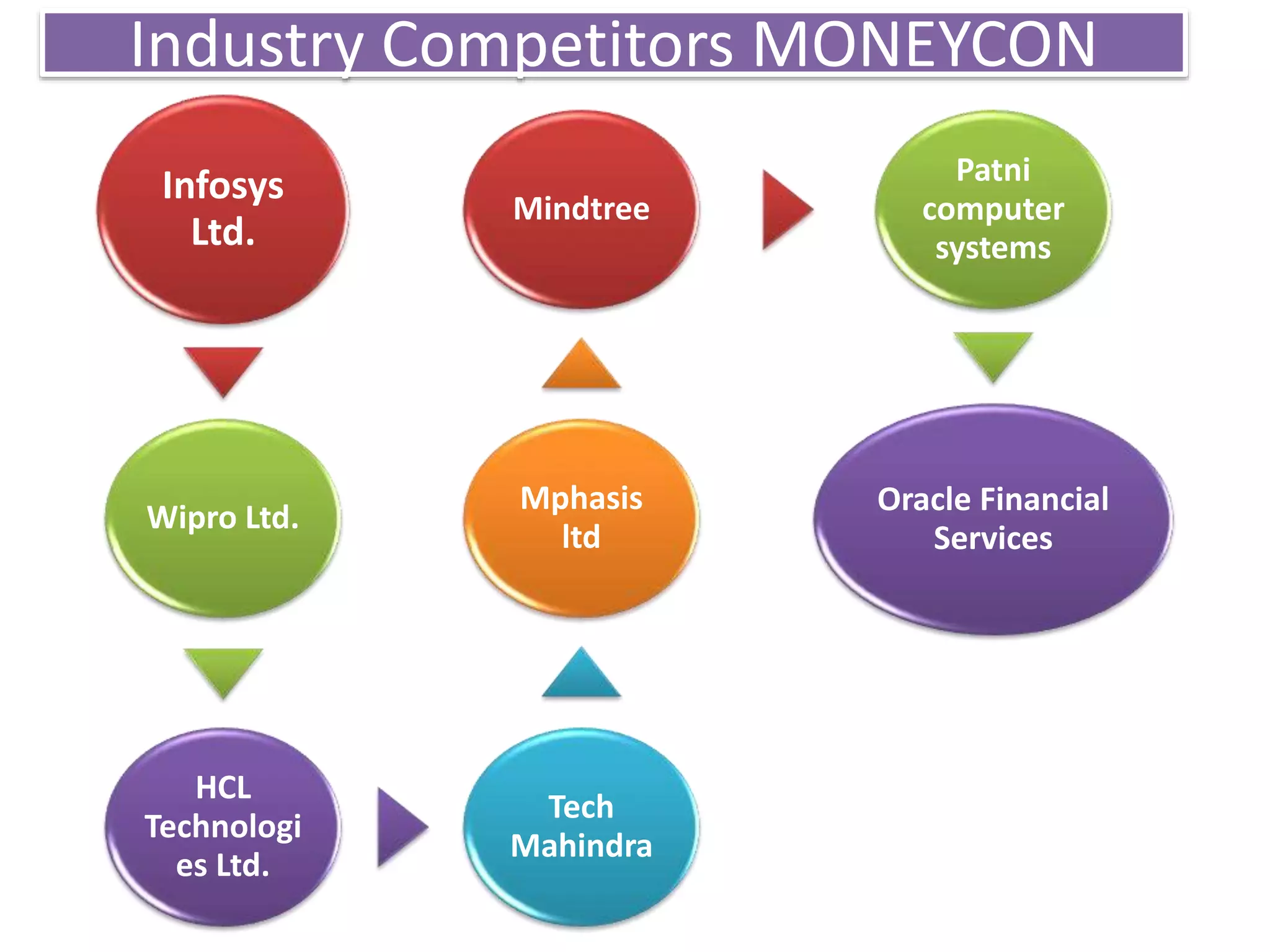 Industry Competitors MONEYCON

Infosys Ltd.

Wipro Ltd.

HCL Technologies Ltd.

Tech Mahindra

Mphasis ltd

Mindtree

Patni computer systems

Oracle Financial Services